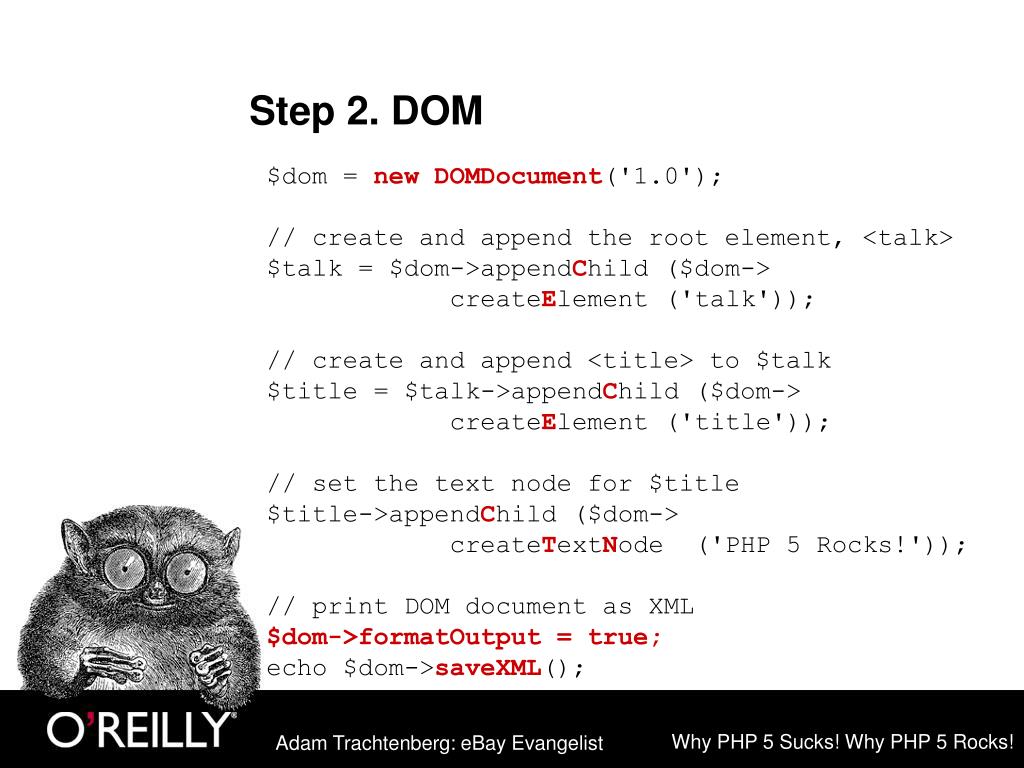 Step 2. DOM

$dom = new DOMDocument('1.0');

// create and append the root element, <talk>
$talk = $dom->appendChild ($dom->
createElement ('talk'));

// create and append <title> to $talk
$title = $talk->appendChild ($dom->
createElement ('title'));

// set the text node for $title
$title->appendChild ($dom->
createTextNode ('PHP 5 Rocks!'));

// print DOM document as XML
$dom->formatOutput = true;
echo $dom->saveXML();

O'REILLY®

Adam Trachtenberg: eBay Evangelist

Why PHP 5 Sucks! Why PHP 5 Rocks!